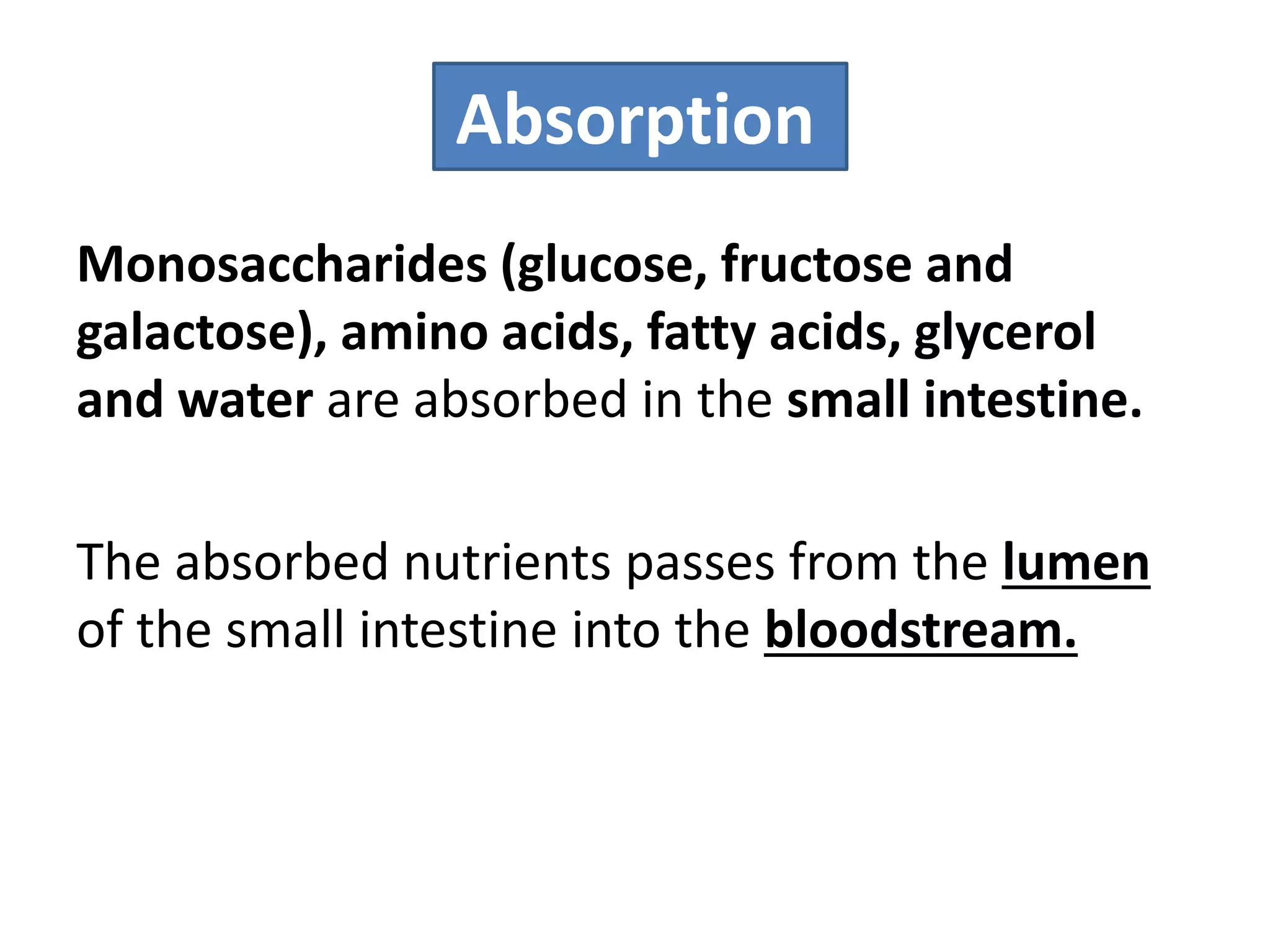 Absorption

Monosaccharides (glucose, fructose and galactose), amino acids, fatty acids, glycerol and water are absorbed in the small intestine.

The absorbed nutrients passes from the lumen of the small intestine into the bloodstream.